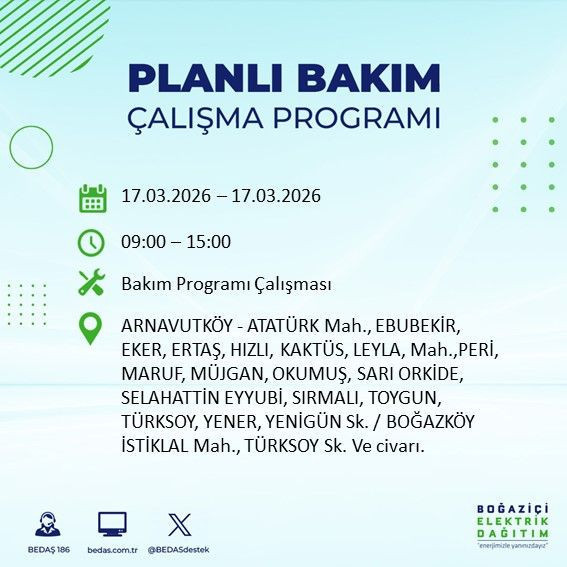 PLANLI BAKIM
ÇALIŞMA PROGRAMI

17.03.2026 – 17.03.2026

09:00 – 15:00

Bakım Programı Çalışması

ARNAVUTKÖY - ATATÜRK Mah., EBUBEKİR, EKER, ERTAŞ, HIZLI, KAKTÜS, LEYLA, Mah.,PERİ, MARUF, MÜJGAN, OKUMUŞ, SARI ORKİDE, SELAHATTİN EYYUBİ, SIRMALI, TOYGUN, TÜRKSOY, YENER, YENİGÜN Sk. / BOĞAZKÖY İSTİKLAL Mah., TÜRKSOY Sk. Ve civarı.

BEDAŞ 186
bedas.com.tr
@BEDASdestek

BOĞAZİÇİ
ELEKTRİK
DAĞITIM
"enerjimizle yanınızdayız"